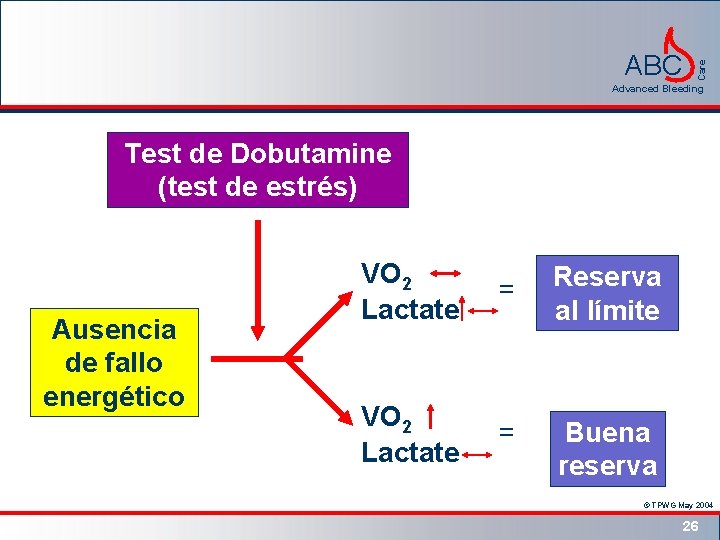 ABC Care
Advanced Bleeding

Test de Dobutamine (test de estrés)

Ausencia de fallo energético

$VO_2$ ↔
Lactate ↑ ↔

=

Reserva al límite

$VO_2$ ↑
Lactate ↔

=

Buena reserva

© TPWG May 2004

26